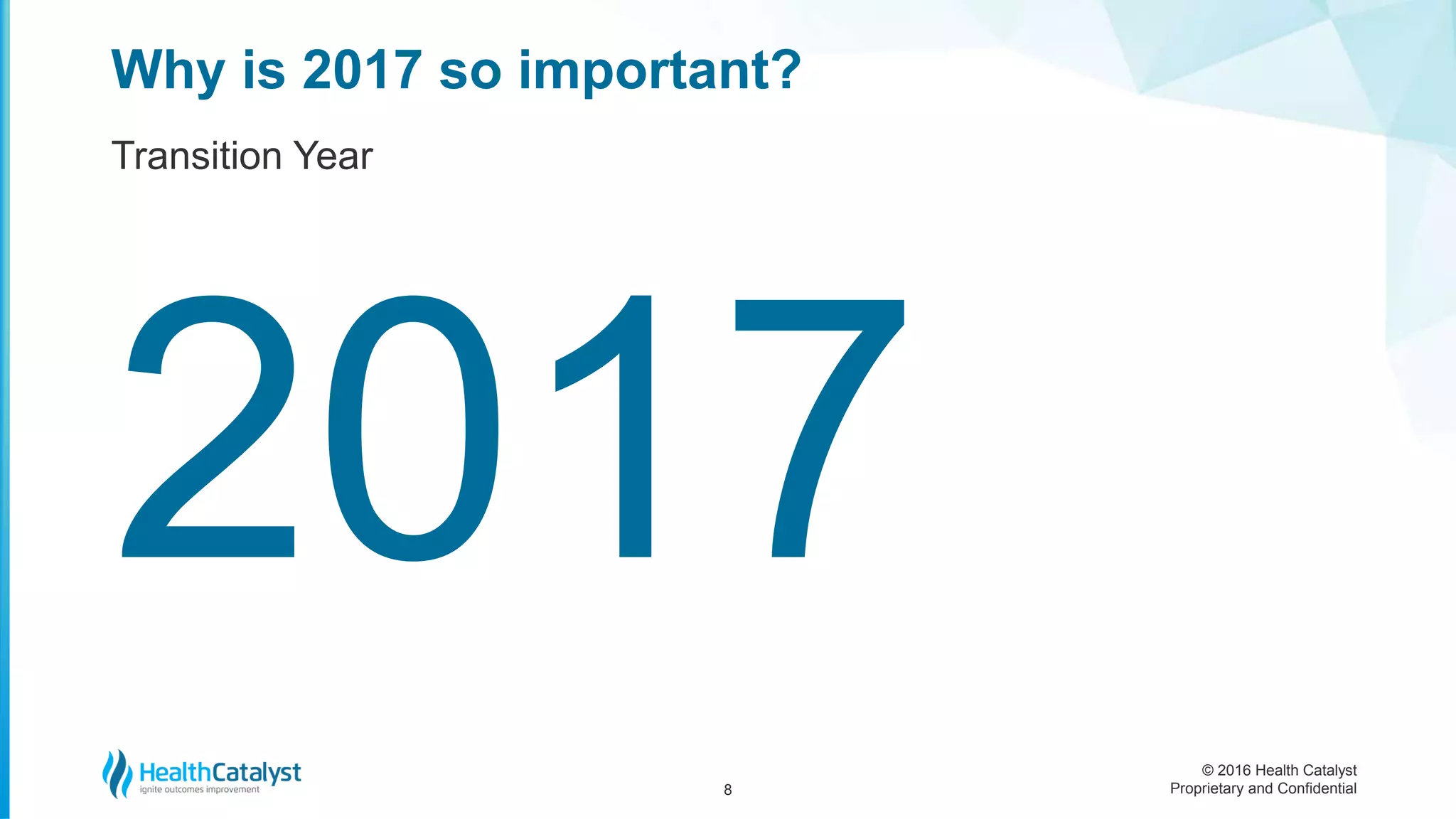 Why is 2017 so important?

Transition Year

2017

HealthCatalyst
ignite outcomes improvement

8

© 2016 Health Catalyst
Proprietary and Confidential